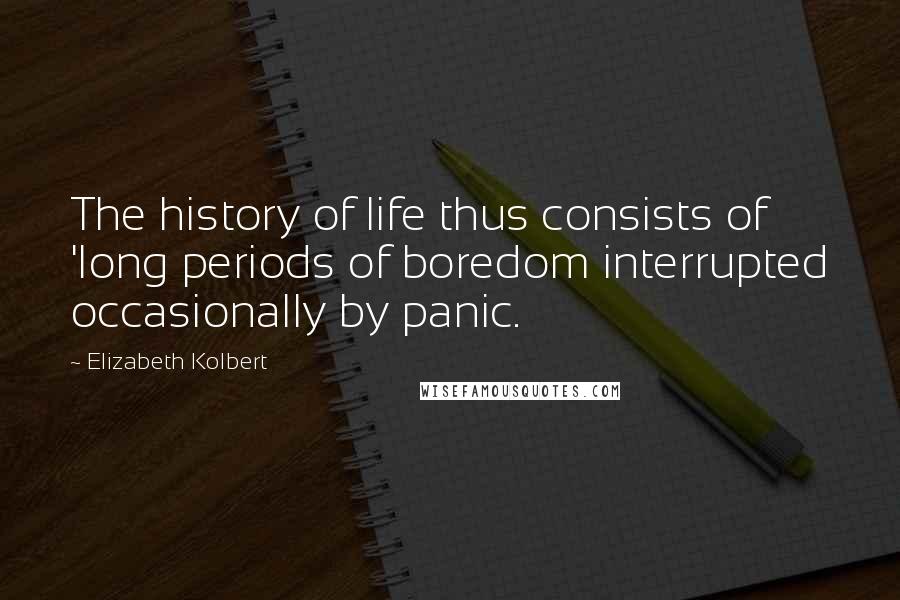 The history of life thus consists of 'long periods of boredom interrupted occasionally by panic.

~ Elizabeth Kolbert

WISEFAMOUSQUOTES.COM